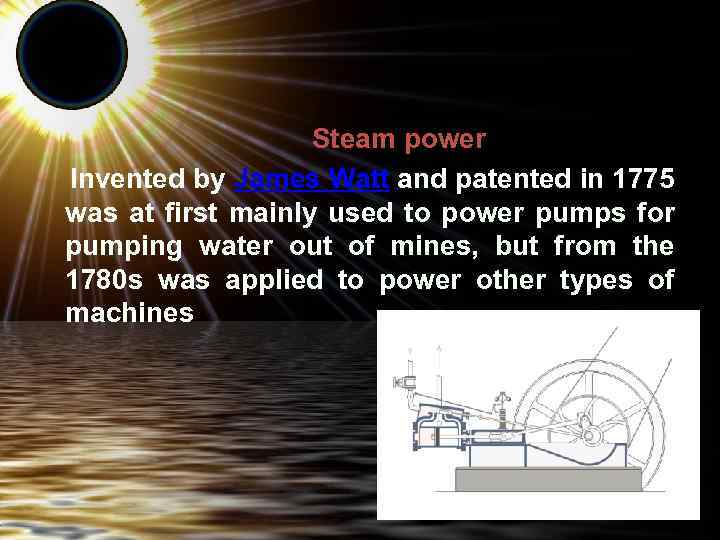 Steam power

Invented by James Watt and patented in 1775 was at first mainly used to power pumps for pumping water out of mines, but from the 1780s was applied to power other types of machines